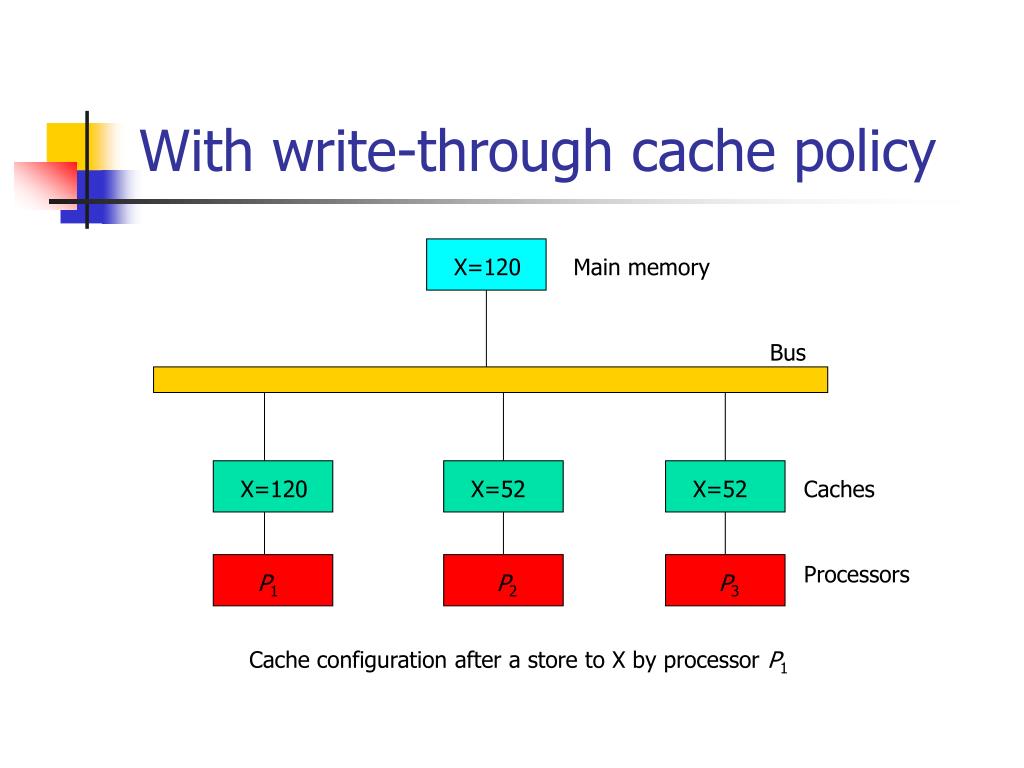 With write-through cache policy

X=120

Main memory

Bus

X=120

X=52

X=52

Caches

$P_1$

$P_2$

$P_3$

Processors

Cache configuration after a store to X by processor $P_1$